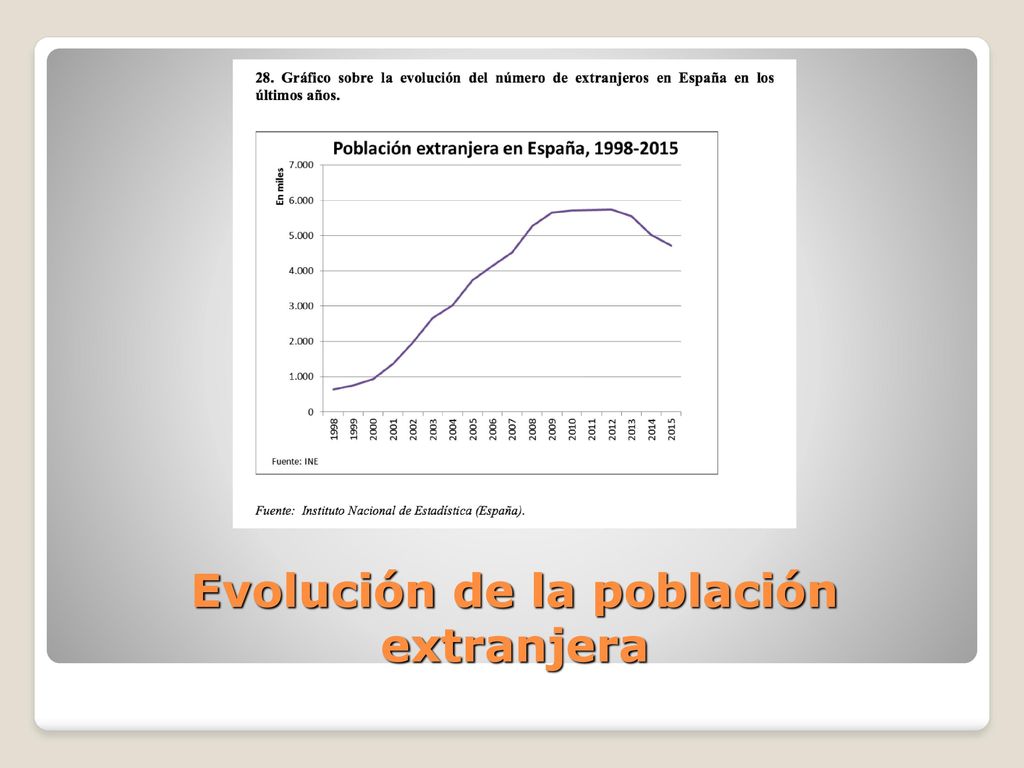 28. Gráfico sobre la evolución del número de extranjeros en España en los últimos años.

Población extranjera en España, 1998-2015

En miles

7.000
6.000
5.000
4.000
3.000
2.000
1.000
0

1998 1999 2000 2001 2002 2003 2004 2005 2006 2007 2008 2009 2010 2011 2012 2013 2014 2015

Fuente: INE

Fuente: Instituto Nacional de Estadística (España).

Evolución de la población extranjera